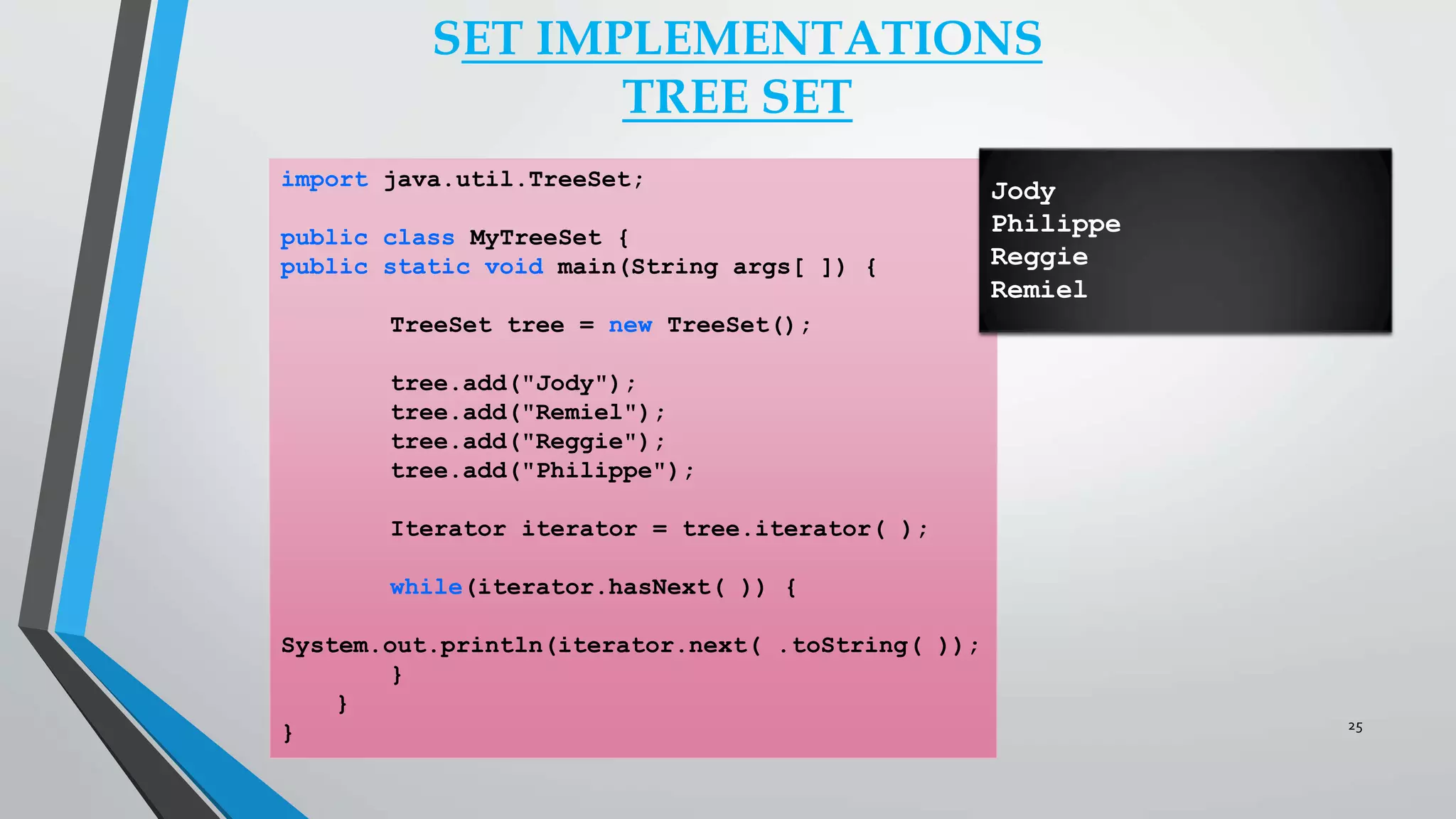 SET IMPLEMENTATIONS
TREE SET

import java.util.TreeSet;

public class MyTreeSet {
public static void main(String args[ ]) {

        TreeSet tree = new TreeSet();

        tree.add("Jody");
        tree.add("Remiel");
        tree.add("Reggie");
        tree.add("Philippe");

        Iterator iterator = tree.iterator( );

        while(iterator.hasNext( )) {

System.out.println(iterator.next( .toString( ));
        }
    }
}

Jody
Philippe
Reggie
Remiel

25